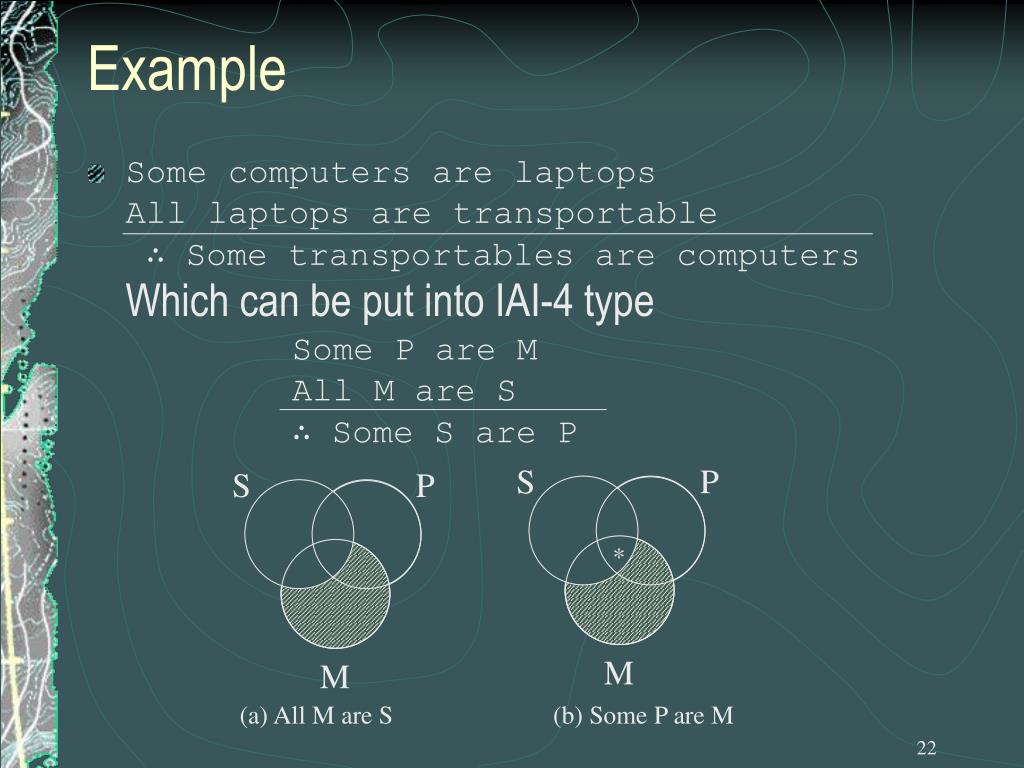 Example

Some computers are laptops
All laptops are transportable
∴ Some transportables are computers
Which can be put into IAI-4 type

Some P are M
All M are S
∴ Some S are P

S
P
M
(a) All M are S

S
P
*
M
(b) Some P are M

22